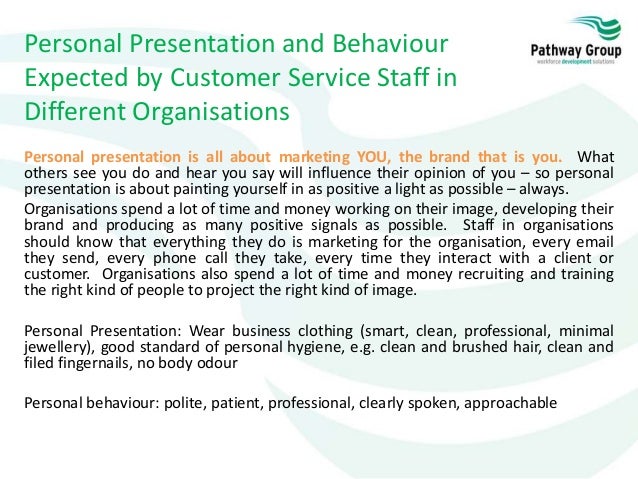 Personal Presentation and Behaviour Expected by Customer Service Staff in Different Organisations

Pathway Group
workforce development solutions

Personal presentation is all about marketing YOU, the brand that is you. What others see you do and hear you say will influence their opinion of you – so personal presentation is about painting yourself in as positive a light as possible – always.

Organisations spend a lot of time and money working on their image, developing their brand and producing as many positive signals as possible. Staff in organisations should know that everything they do is marketing for the organisation, every email they send, every phone call they take, every time they interact with a client or customer. Organisations also spend a lot of time and money recruiting and training the right kind of people to project the right kind of image.

Personal Presentation: Wear business clothing (smart, clean, professional, minimal jewellery), good standard of personal hygiene, e.g. clean and brushed hair, clean and filed fingernails, no body odour

Personal behaviour: polite, patient, professional, clearly spoken, approachable